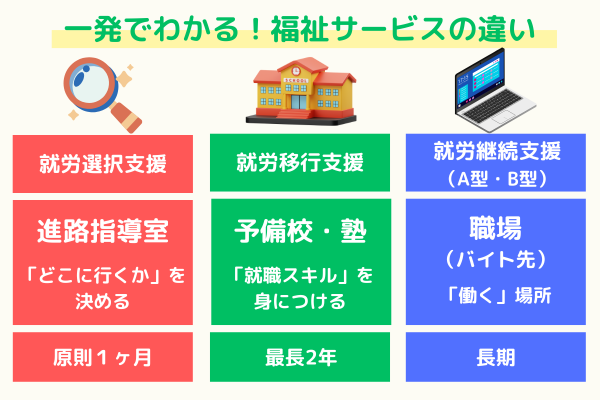 一発でわかる！福祉サービスの違い

SCHOOL

就労選択支援

進路指導室

「どこに行くか」を決める

原則１ヶ月

就労移行支援

予備校・塾

「就職スキル」を身につける

最長2年

就労継続支援（A型・B型）

職場（バイト先）

「働く」場所

長期